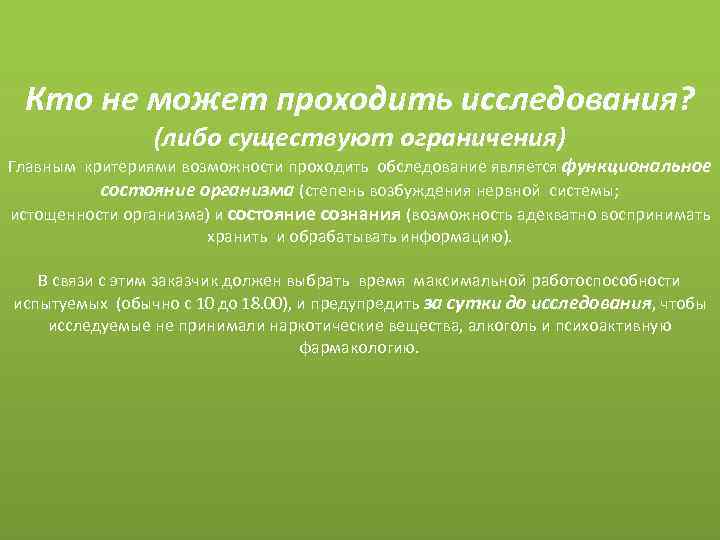 Кто не может проходить исследования?
(либо существуют ограничения)

Главным критериями возможности проходить обследование является функциональное состояние организма (степень возбуждения нервной системы; истощенности организма) и состояние сознания (возможность адекватно воспринимать хранить и обрабатывать информацию).

В связи с этим заказчик должен выбрать время максимальной работоспособности испытуемых (обычно с 10 до 18.00), и предупредить за сутки до исследования, чтобы исследуемые не принимали наркотические вещества, алкоголь и психоактивную фармакологию.